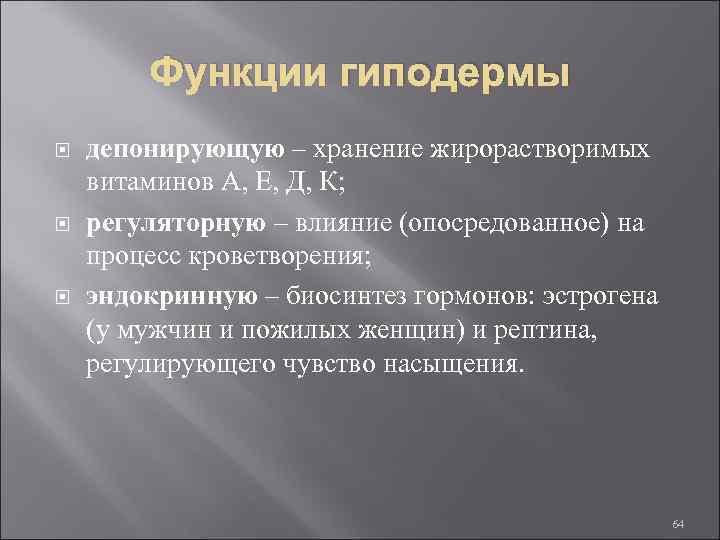 Функции гиподермы

депонирующую – хранение жирорастворимых витаминов А, Е, Д, К;

регуляторную – влияние (опосредованное) на процесс кроветворения;

эндокринную – биосинтез гормонов: эстрогена (у мужчин и пожилых женщин) и рептина, регулирующего чувство насыщения.

64